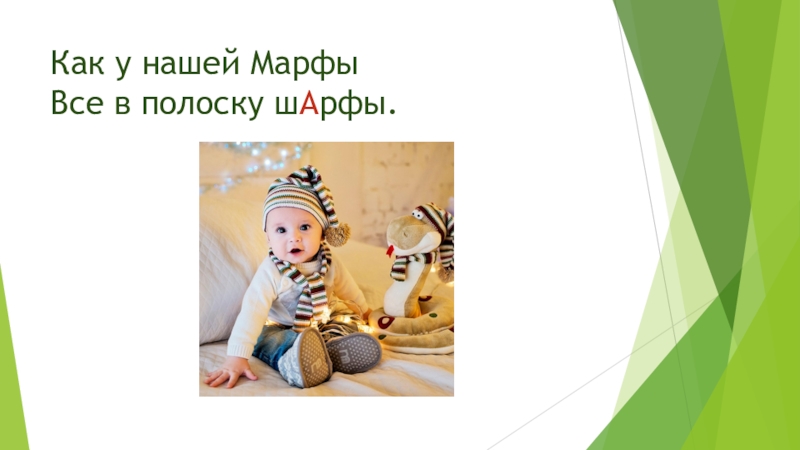 Как у нашей Марфы
Все в полоску шАрфы.